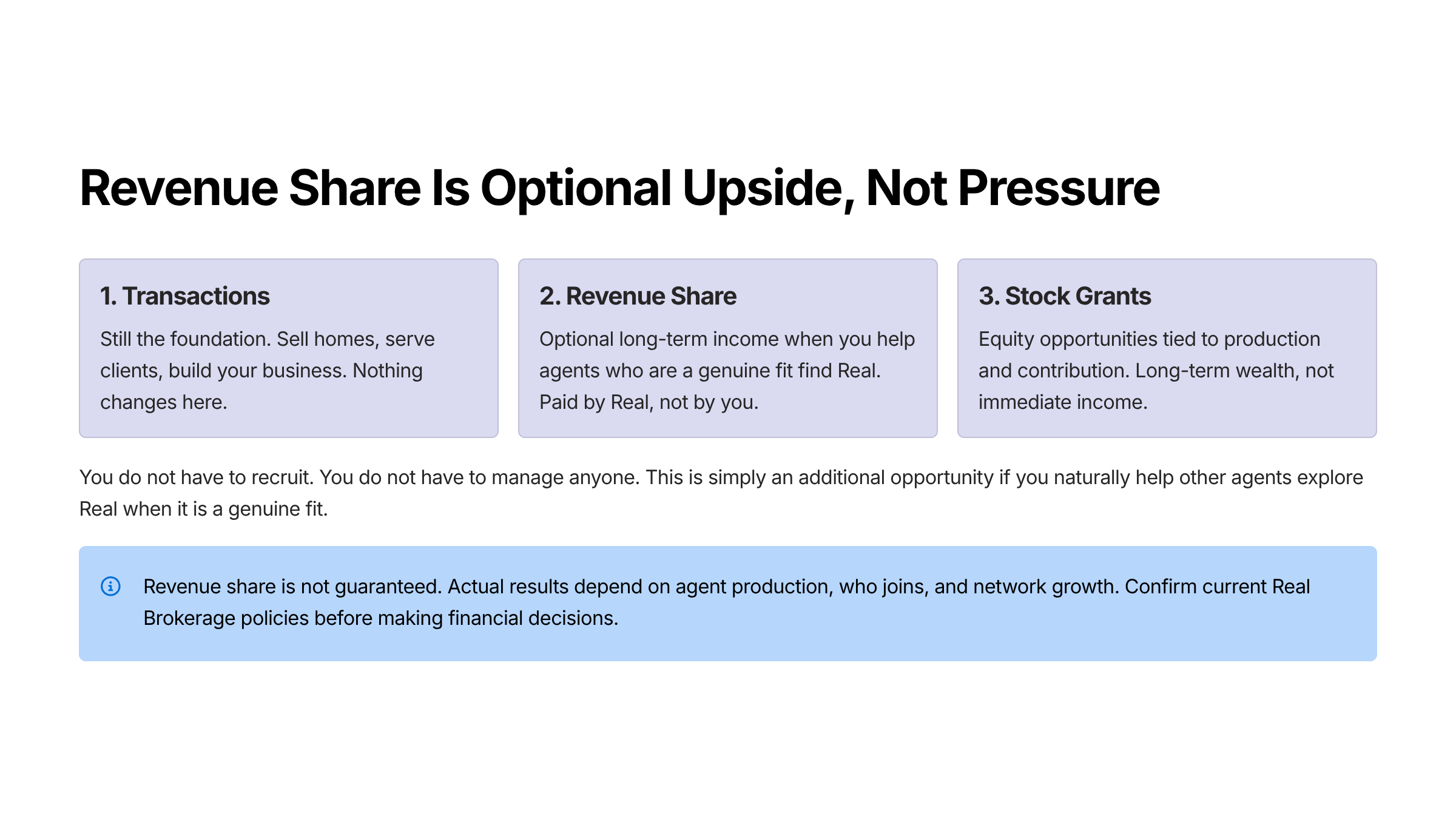 Revenue Share Is Optional Upside, Not Pressure

1. Transactions

Still the foundation. Sell homes, serve clients, build your business. Nothing changes here.

2. Revenue Share

Optional long-term income when you help agents who are a genuine fit find Real. Paid by Real, not by you.

3. Stock Grants

Equity opportunities tied to production and contribution. Long-term wealth, not immediate income.

You do not have to recruit. You do not have to manage anyone. This is simply an additional opportunity if you naturally help other agents explore Real when it is a genuine fit.

Revenue share is not guaranteed. Actual results depend on agent production, who joins, and network growth. Confirm current Real Brokerage policies before making financial decisions.